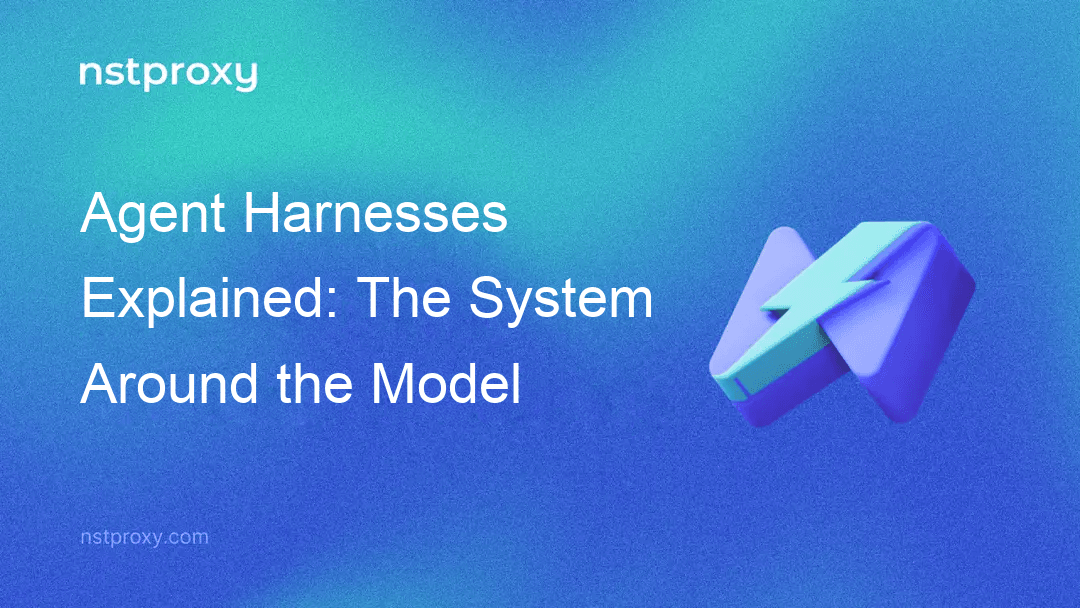 nstproxy

Agent Harnesses Explained: The System Around the Model

nstproxy.com